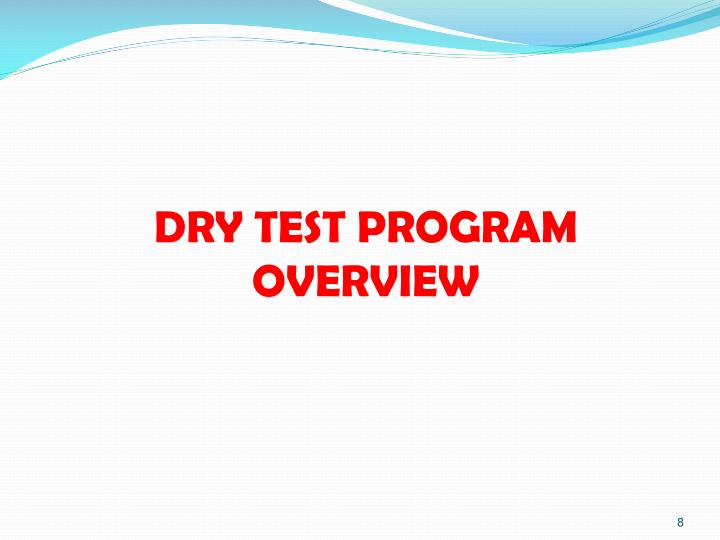 DRY TEST PROGRAM OVERVIEW

8